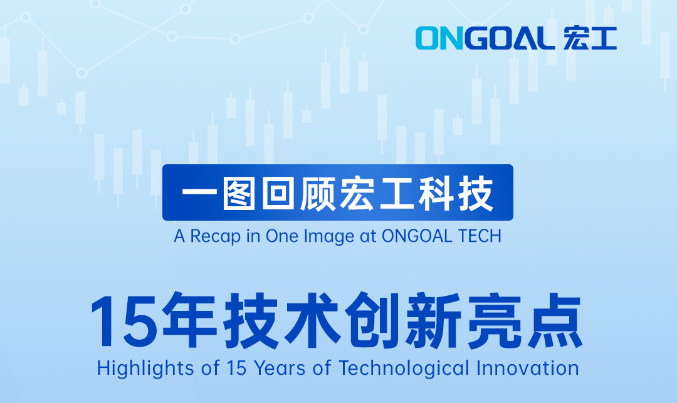 ONGOAL 宏工

一图回顾宏工科技

A Recap in One Image at ONGOAL TECH

15年技术创新亮点

Highlights of 15 Years of Technological Innovation